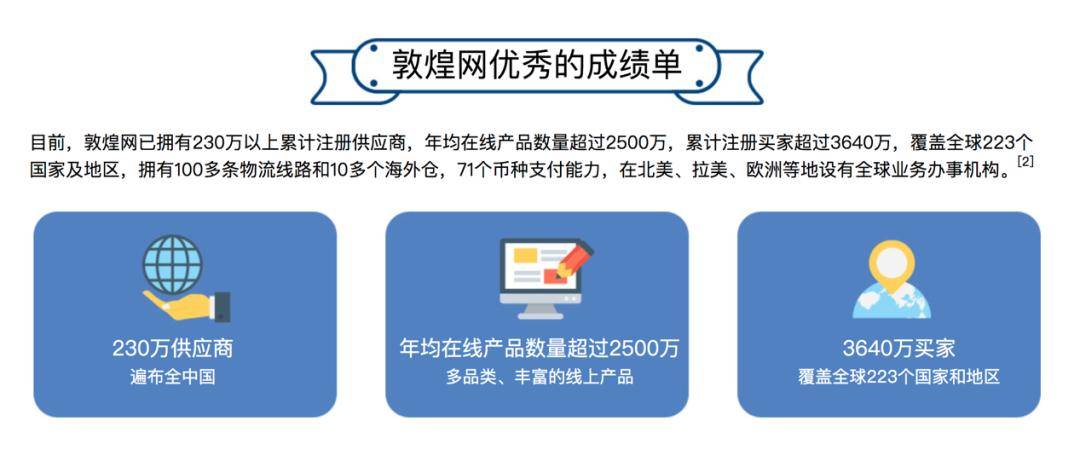 敦煌网优秀的成绩单

目前，敦煌网已拥有230万以上累计注册供应商，年均在线产品数量超过2500万，累计注册买家超过3640万，覆盖全球223个国家及地区，拥有100多条物流线路和10多个海外仓，71个币种支付能力，在北美、拉美、欧洲等地设有全球业务办事机构。[2]

230万供应商
遍布全中国

年均在线产品数量超过2500万
多品类、丰富的线上产品

3640万买家
覆盖全球223个国家和地区